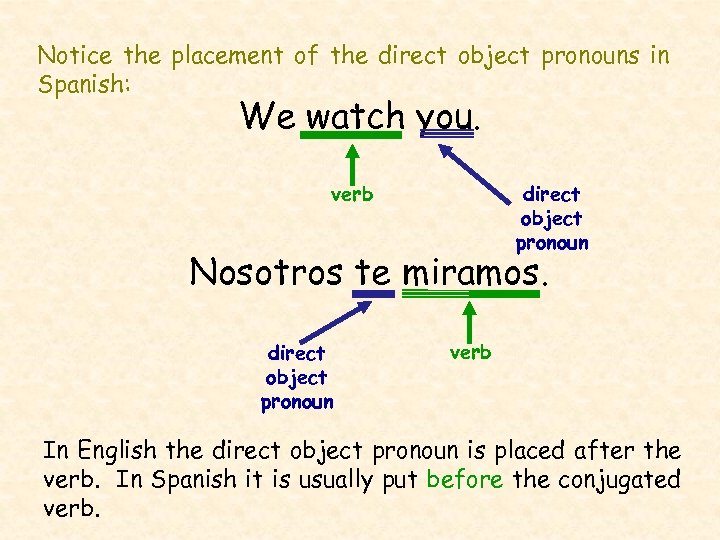 Notice the placement of the direct object pronouns in Spanish:

We watch you.

verb

direct object pronoun

Nosotros te miramos.

direct object pronoun

verb

In English the direct object pronoun is placed after the verb. In Spanish it is usually put before the conjugated verb.